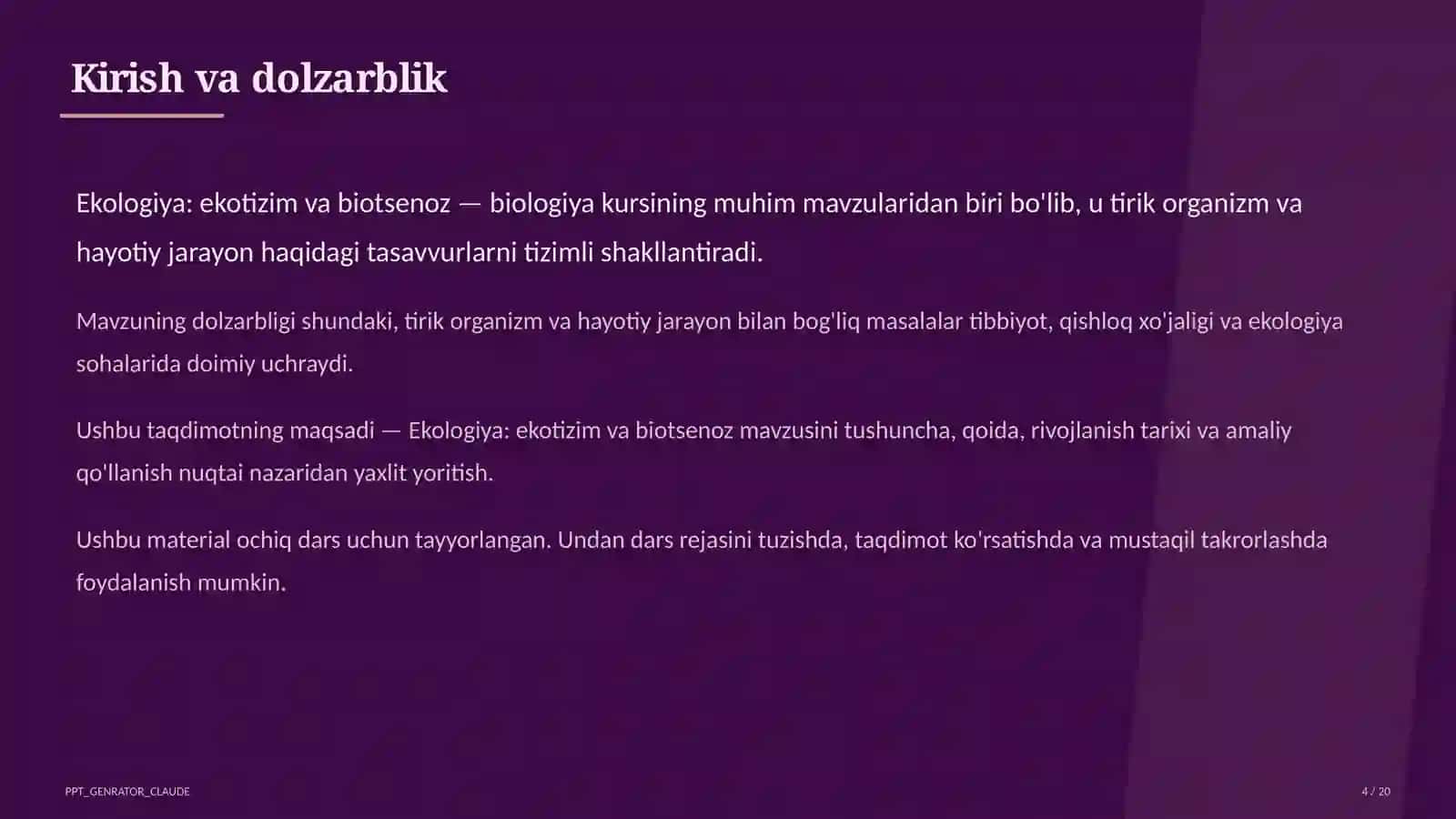 Kirish va dolzarblik

Ekologiya: ekotizim va biotsenoz — biologiya kursining muhim mavzularidan biri bo'lib, u tirik organizm va hayotiy jarayon haqidagi tasavvurlarni tizimli shakllantiradi.

Mavzuning dolzarbligi shundaki, tirik organizm va hayotiy jarayon bilan bog'liq masalalar tibbiyot, qishloq xo'jaligi va ekologiya sohalarida doimiy uchraydi.

Ushbu taqdimotning maqsadi — Ekologiya: ekotizim va biotsenoz mavzusini tushuncha, qoida, rivojlanish tarixi va amaliy qo'llanish nuqtai nazaridan yaxlit yoritish.

Ushbu material ochiq dars uchun tayyorlangan. Undan dars rejasini tuzishda, taqdimot ko'rsatishda va mustaqil takrorlashda foydalanish mumkin.

PPT_GENRATOR_CLAUDE

4 / 20